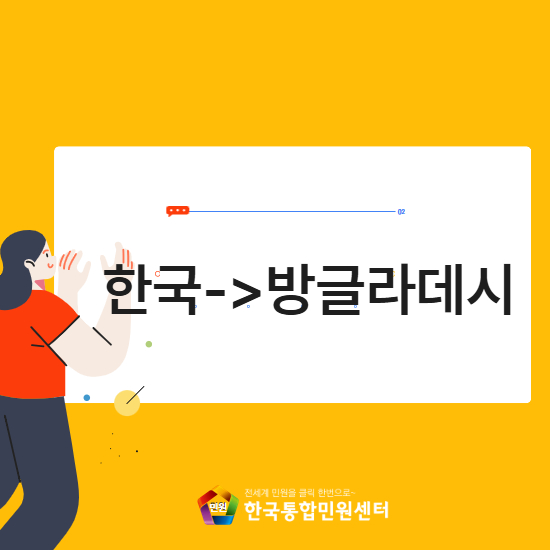 02

한국->방글라데시

민원

전세계 민원을 클릭 한번으로~

한국통합민원센터